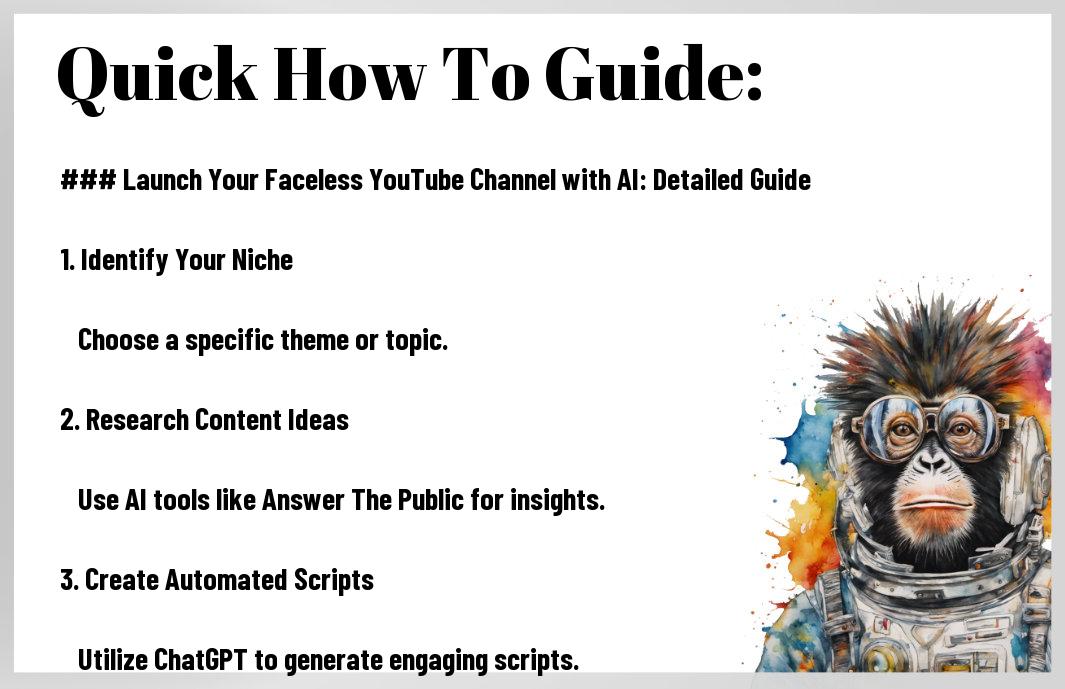 Quick How To Guide:

### Launch Your Faceless YouTube Channel with AI: Detailed Guide

1. Identify Your Niche

Choose a specific theme or topic.

2. Research Content Ideas

Use AI tools like Answer The Public for insights.

3. Create Automated Scripts

Utilize ChatGPT to generate engaging scripts.